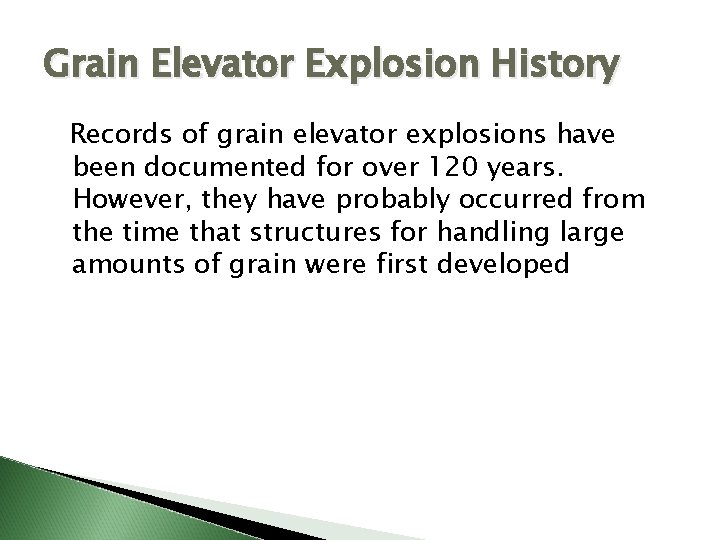 Grain Elevator Explosion History

Records of grain elevator explosions have been documented for over 120 years. However, they have probably occurred from the time that structures for handling large amounts of grain were first developed